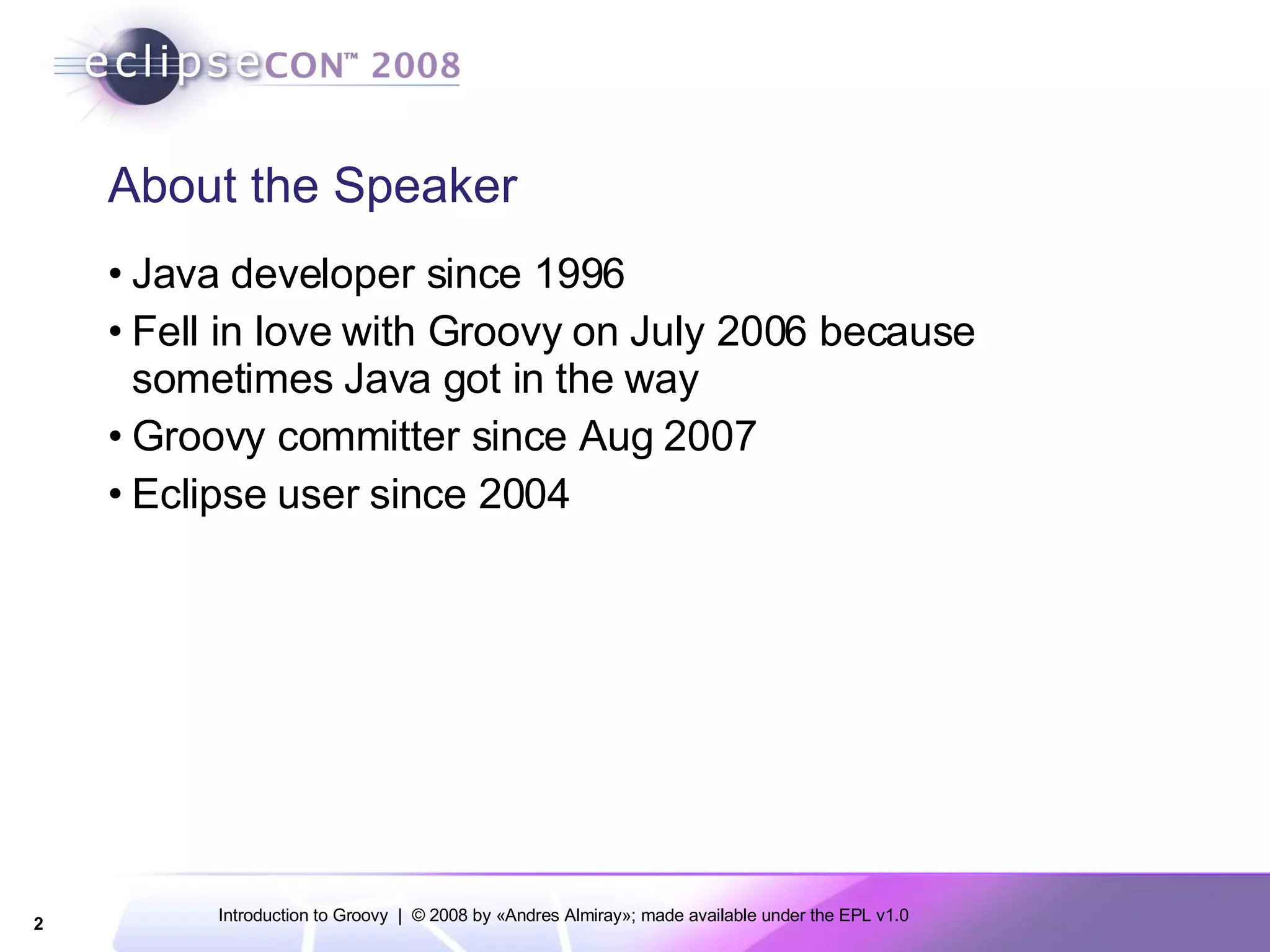 eclipseCON™ 2008

About the Speaker

• Java developer since 1996
• Fell in love with Groovy on July 2006 because sometimes Java got in the way
• Groovy committer since Aug 2007
• Eclipse user since 2004

2

Introduction to Groovy | © 2008 by «Andres Almiray»; made available under the EPL v1.0